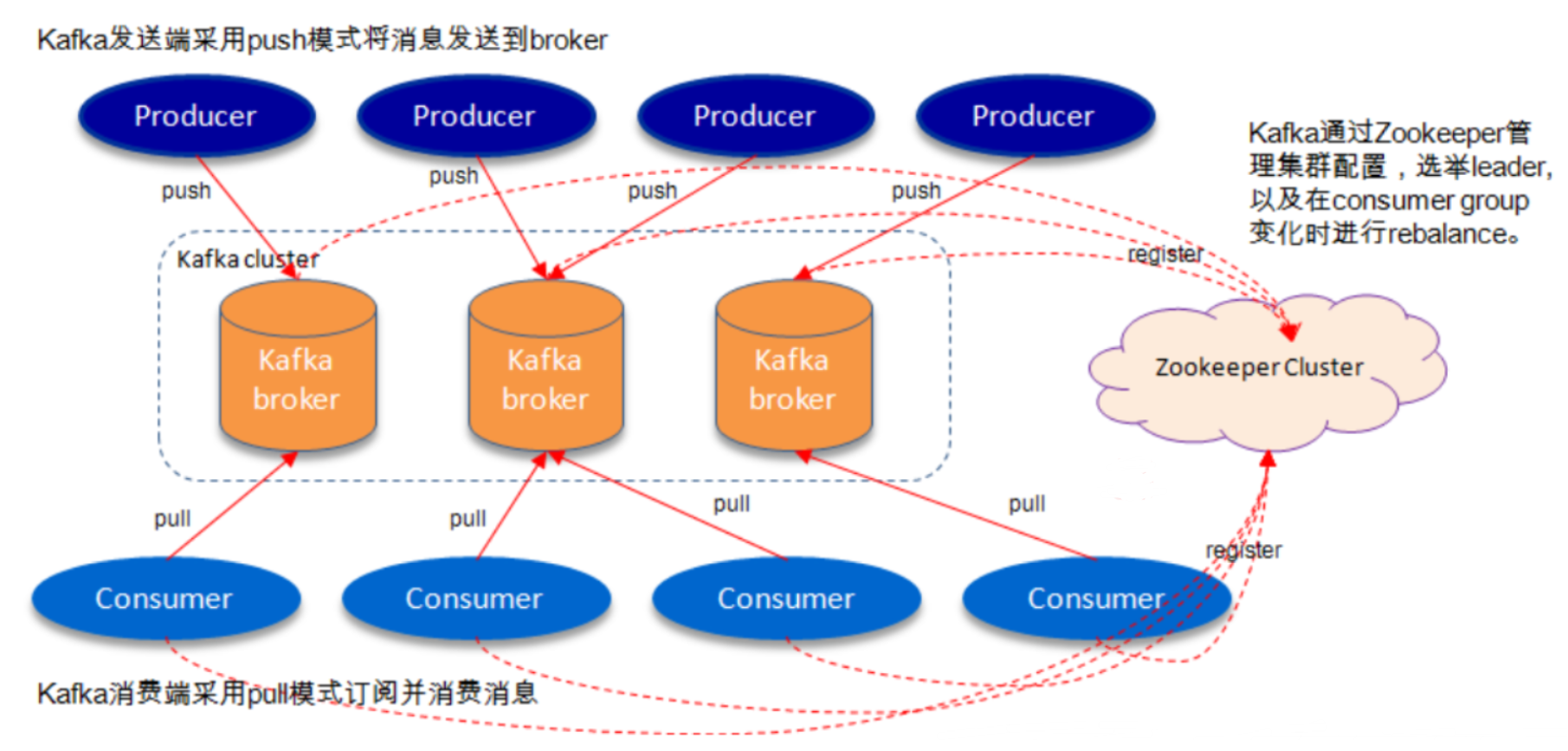 Kafka发送端采用push模式将消息发送到broker

Producer
Producer
Producer
Producer

Kafka通过Zookeeper管理集群配置，选举leader，以及在consumer group变化时进行rebalance。

push
push
push
push

Kafka cluster

register

Kafka broker
Kafka broker
Kafka broker

Zookeeper Cluster

pull
pull
pull
pull

register

Consumer
Consumer
Consumer
Consumer

Kafka消费端采用pull模式订阅并消费消息